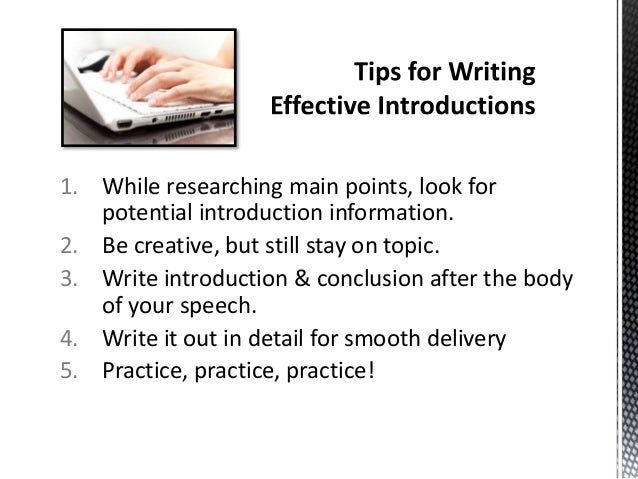 Tips for Writing Effective Introductions

1. While researching main points, look for potential introduction information.
2. Be creative, but still stay on topic.
3. Write introduction & conclusion after the body of your speech.
4. Write it out in detail for smooth delivery
5. Practice, practice, practice!